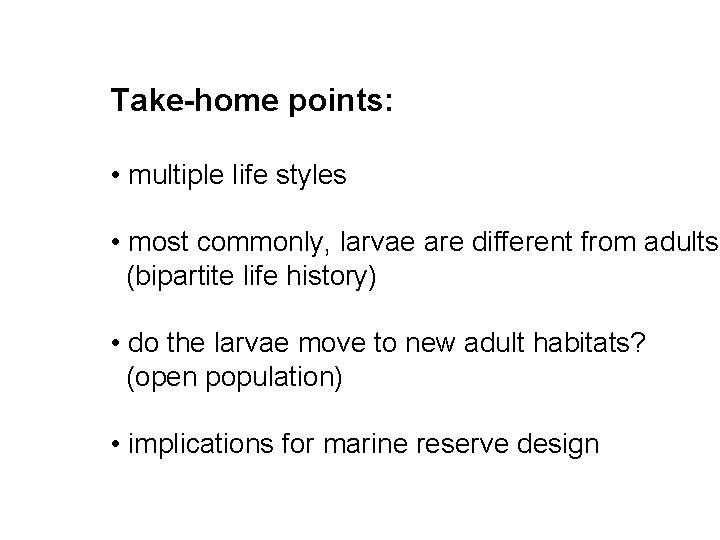 Take-home points:

• multiple life styles

• most commonly, larvae are different from adults
(bipartite life history)

• do the larvae move to new adult habitats?
(open population)

• implications for marine reserve design